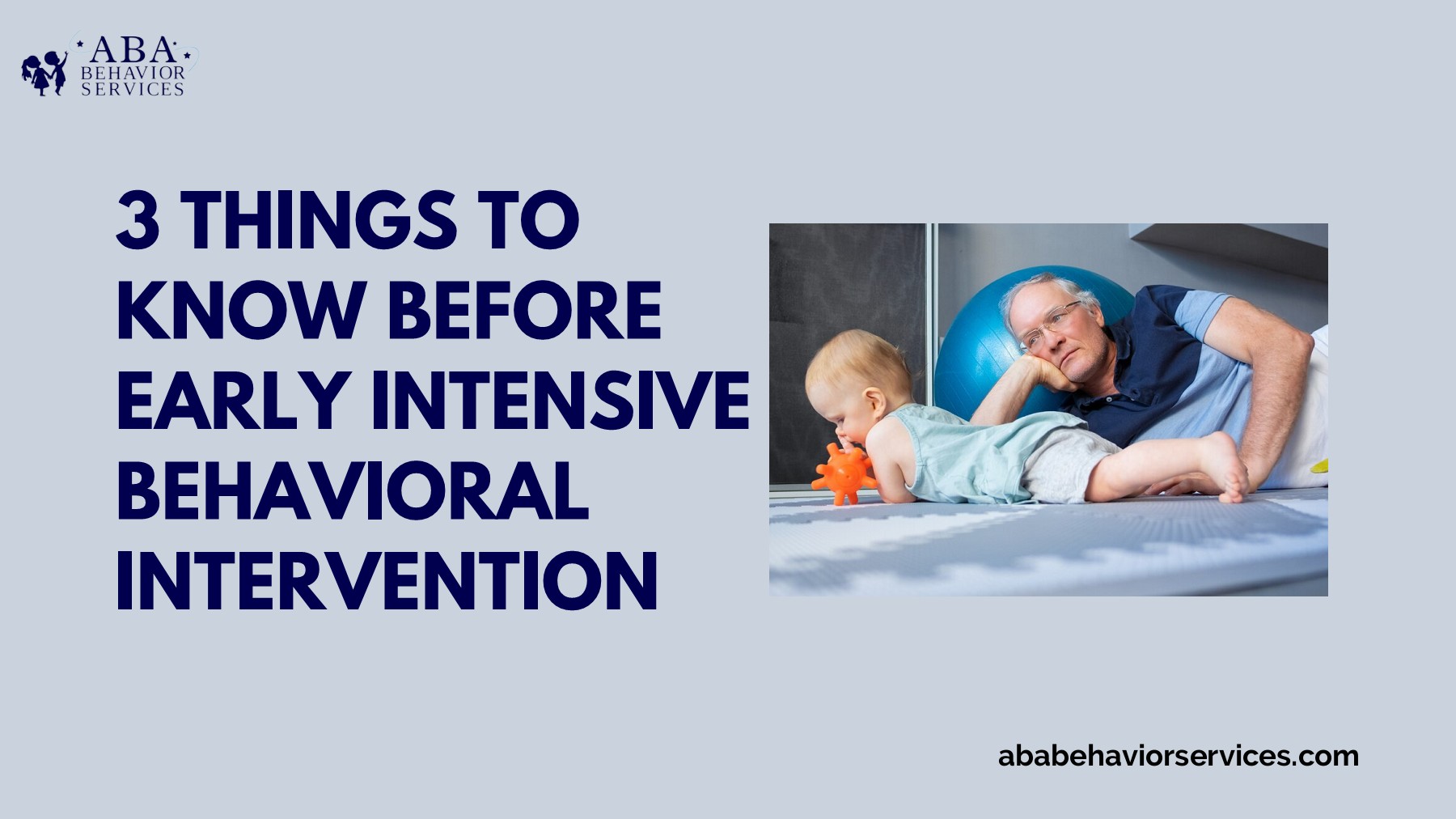 ABA BEHAVIOR SERVICES

3 THINGS TO KNOW BEFORE EARLY INTENSIVE BEHAVIORAL INTERVENTION

ababehaviorservices.com